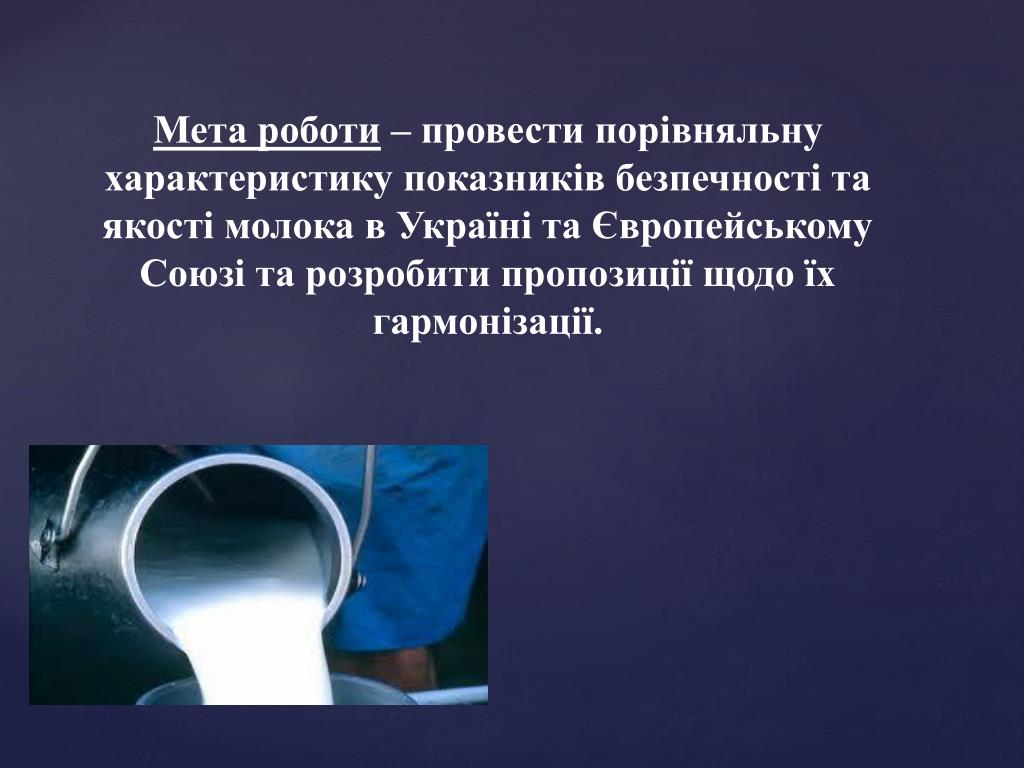 Мета роботи – провести порівняльну характеристику показників безпечності та якості молока в Україні та Європейському Союзі та розробити пропозиції щодо їх гармонізації.